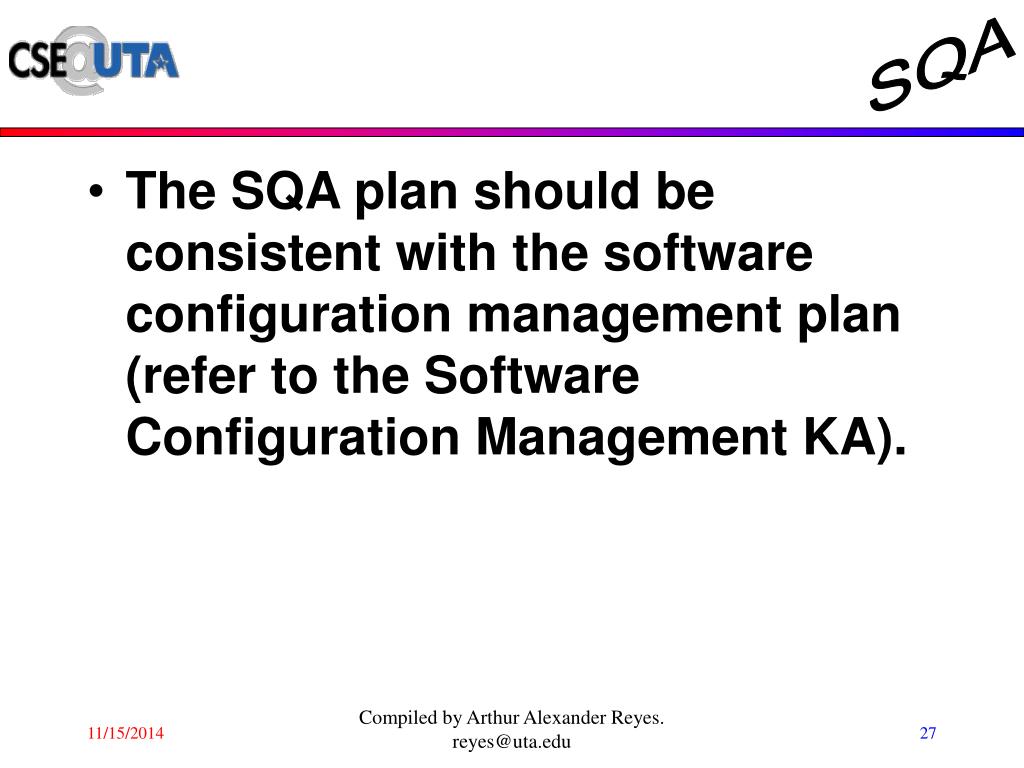 CSE@UTA

SQA

• The SQA plan should be consistent with the software configuration management plan (refer to the Software Configuration Management KA).

11/15/2014

Compiled by Arthur Alexander Reyes. reyes@uta.edu

27